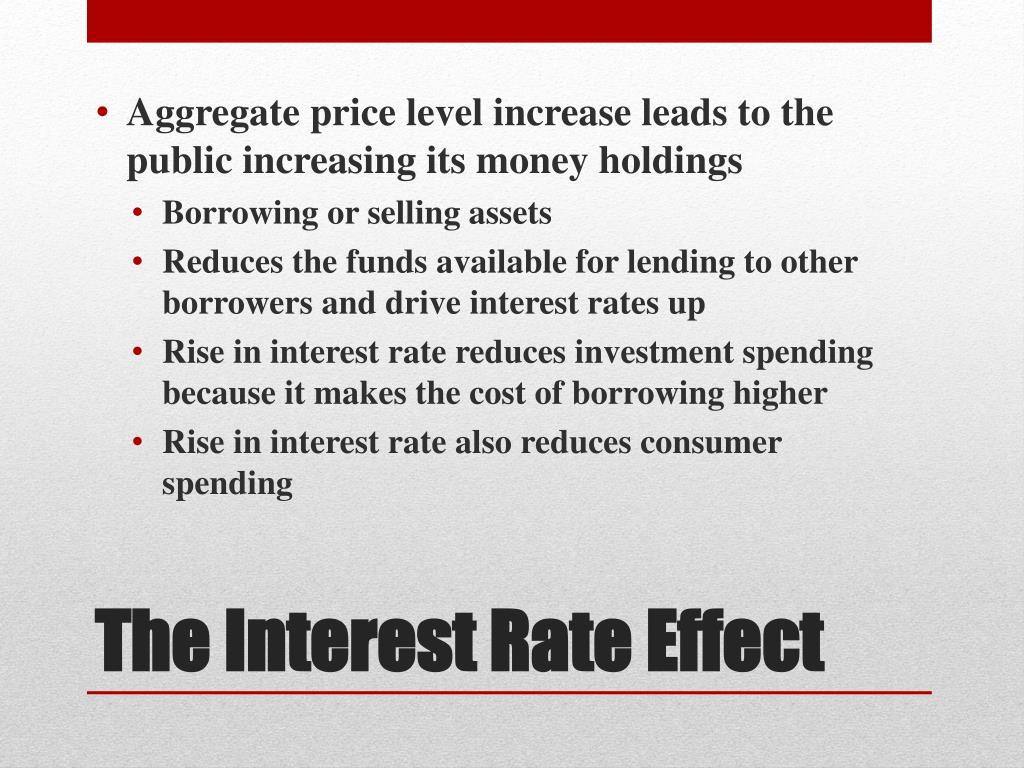 • Aggregate price level increase leads to the public increasing its money holdings
  • Borrowing or selling assets
  • Reduces the funds available for lending to other borrowers and drive interest rates up
  • Rise in interest rate reduces investment spending because it makes the cost of borrowing higher
  • Rise in interest rate also reduces consumer spending

The Interest Rate Effect